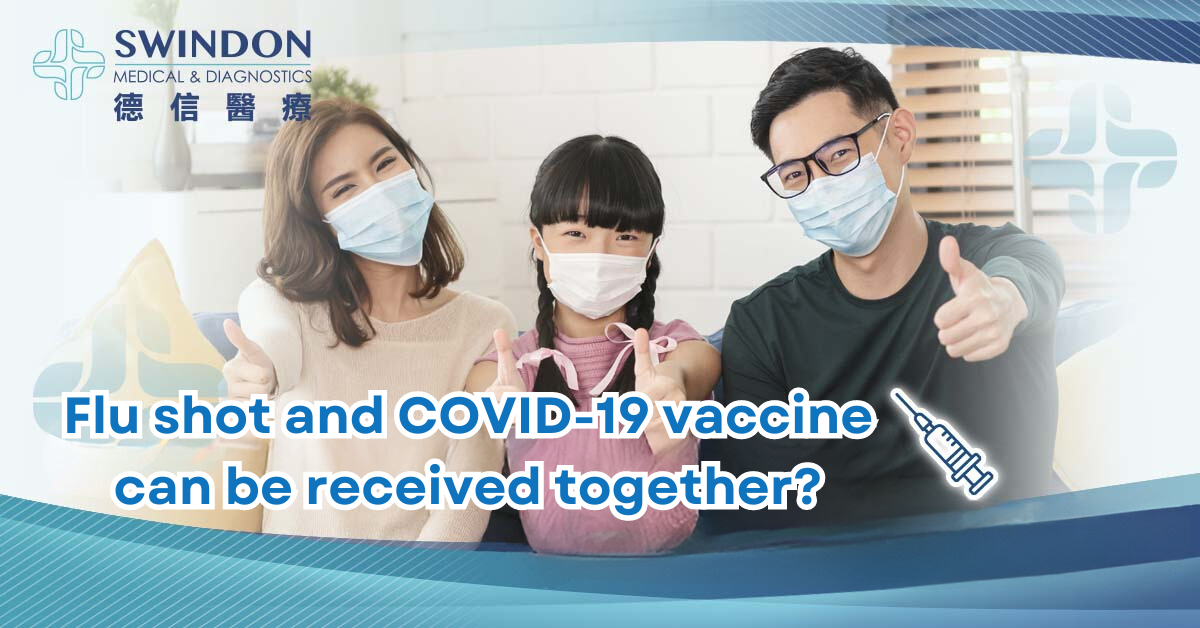 SWINDON
MEDICAL & DIAGNOSTICS
德信醫療

Flu shot and COVID-19 vaccine can be received together?